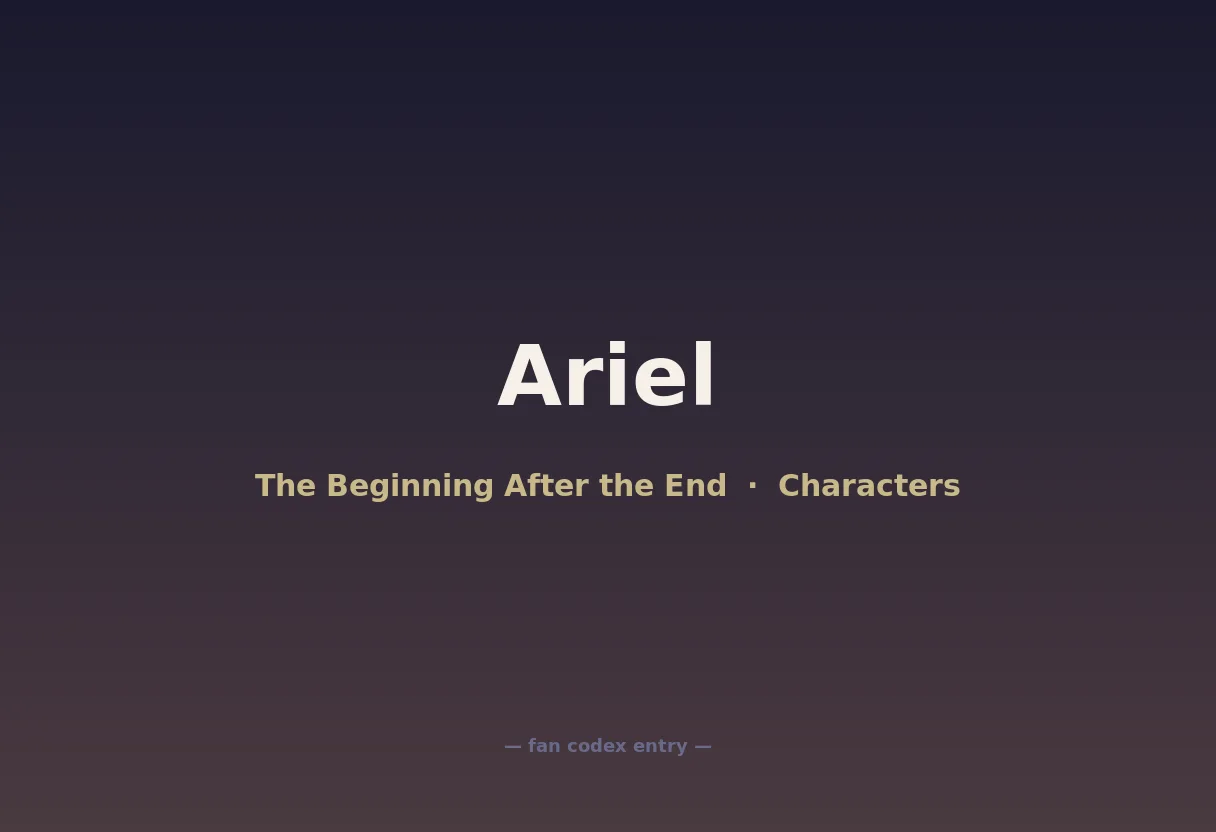 Ariel

The Beginning After the End · Characters

— fan codex entry —